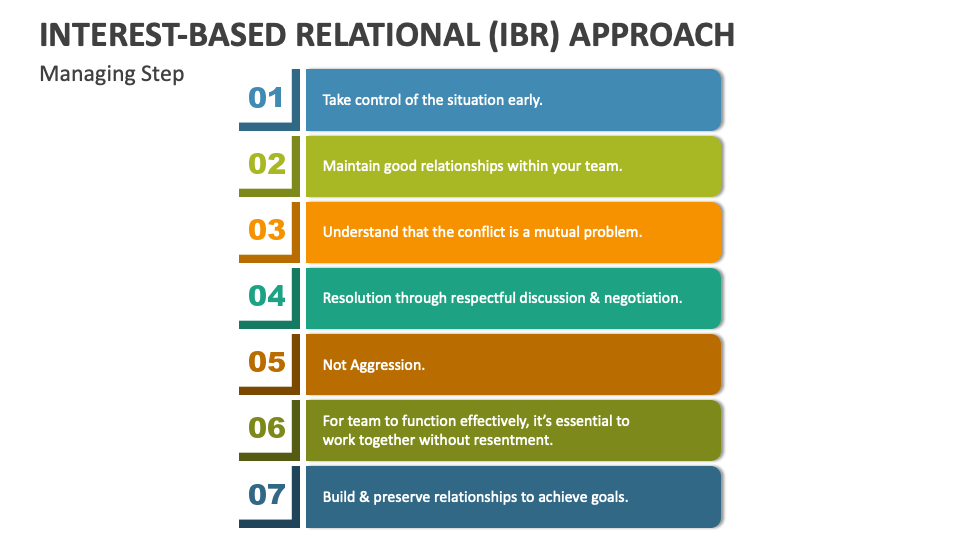 INTEREST-BASED RELATIONAL (IBR) APPROACH

Managing Step

01 Take control of the situation early.

02 Maintain good relationships within your team.

03 Understand that the conflict is a mutual problem.

04 Resolution through respectful discussion & negotiation.

05 Not Aggression.

06 For team to function effectively, it's essential to work together without resentment.

07 Build & preserve relationships to achieve goals.